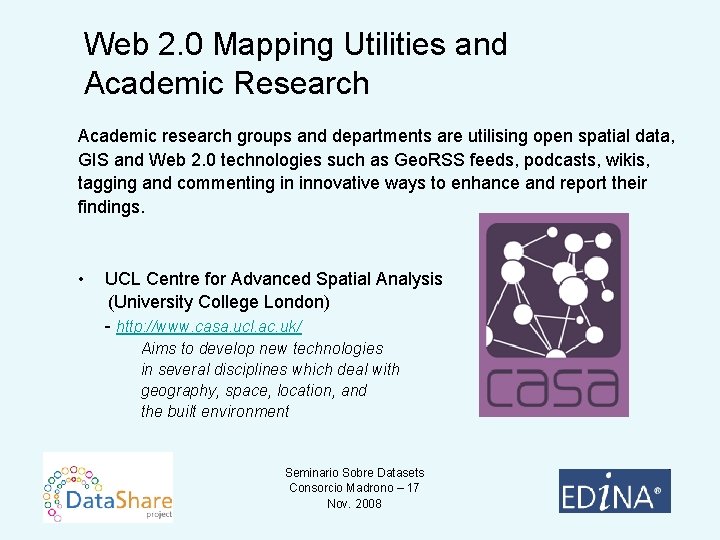 Web 2.0 Mapping Utilities and Academic Research

Academic research groups and departments are utilising open spatial data, GIS and Web 2.0 technologies such as GeoRSS feeds, podcasts, wikis, tagging and commenting in innovative ways to enhance and report their findings.

• UCL Centre for Advanced Spatial Analysis (University College London)
- http://www.casa.ucl.ac.uk/
Aims to develop new technologies in several disciplines which deal with geography, space, location, and the built environment

casa

DataShare project

Seminario Sobre Datasets
Consorcio Madrono – 17
Nov. 2008

EDiNA®